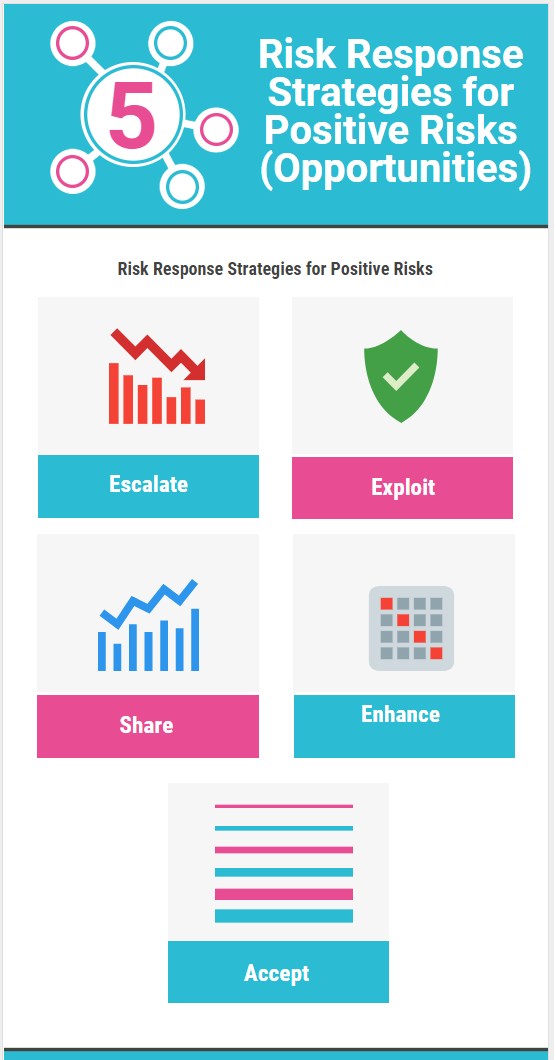 5

Risk Response Strategies for Positive Risks (Opportunities)

Risk Response Strategies for Positive Risks

Escalate

Exploit

Share

Enhance

Accept